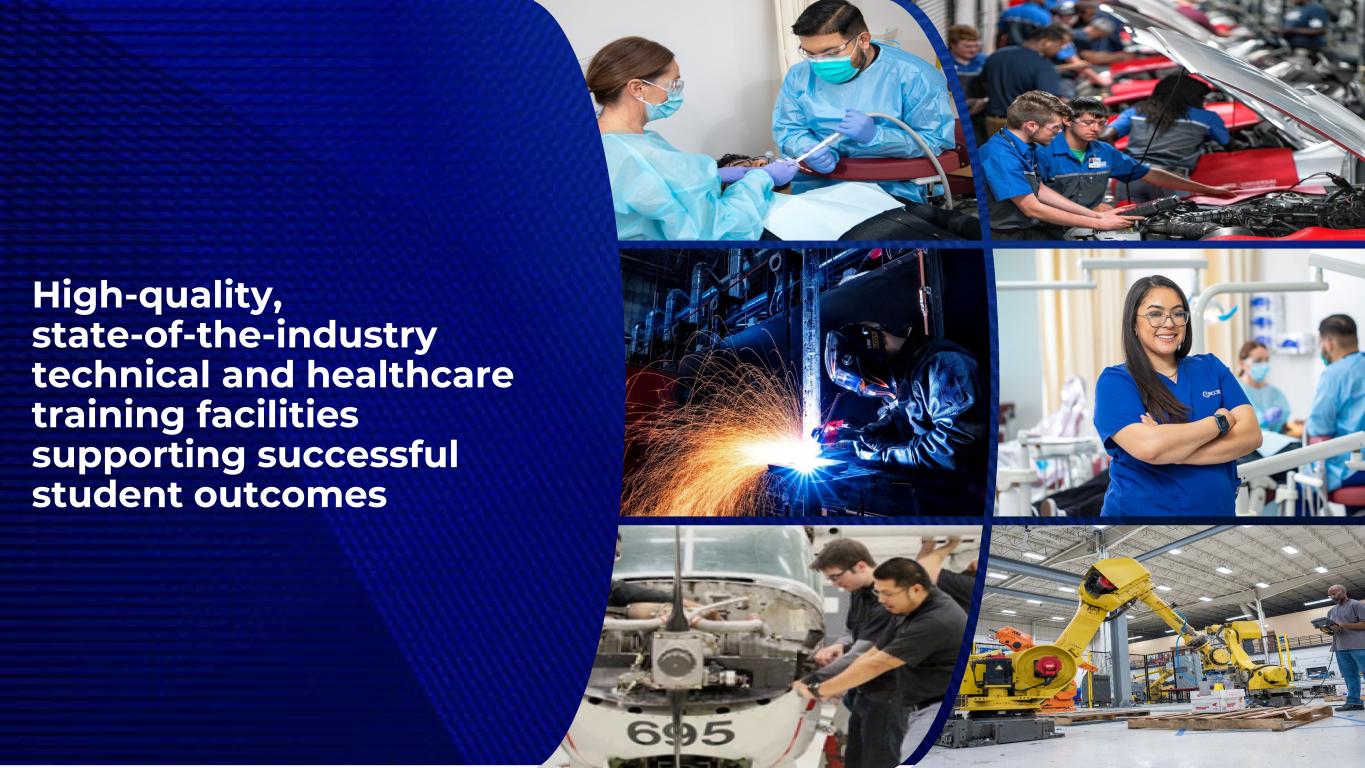 High-quality, state-of-the-industry technical and healthcare training facilities supporting successful student outcomes

695